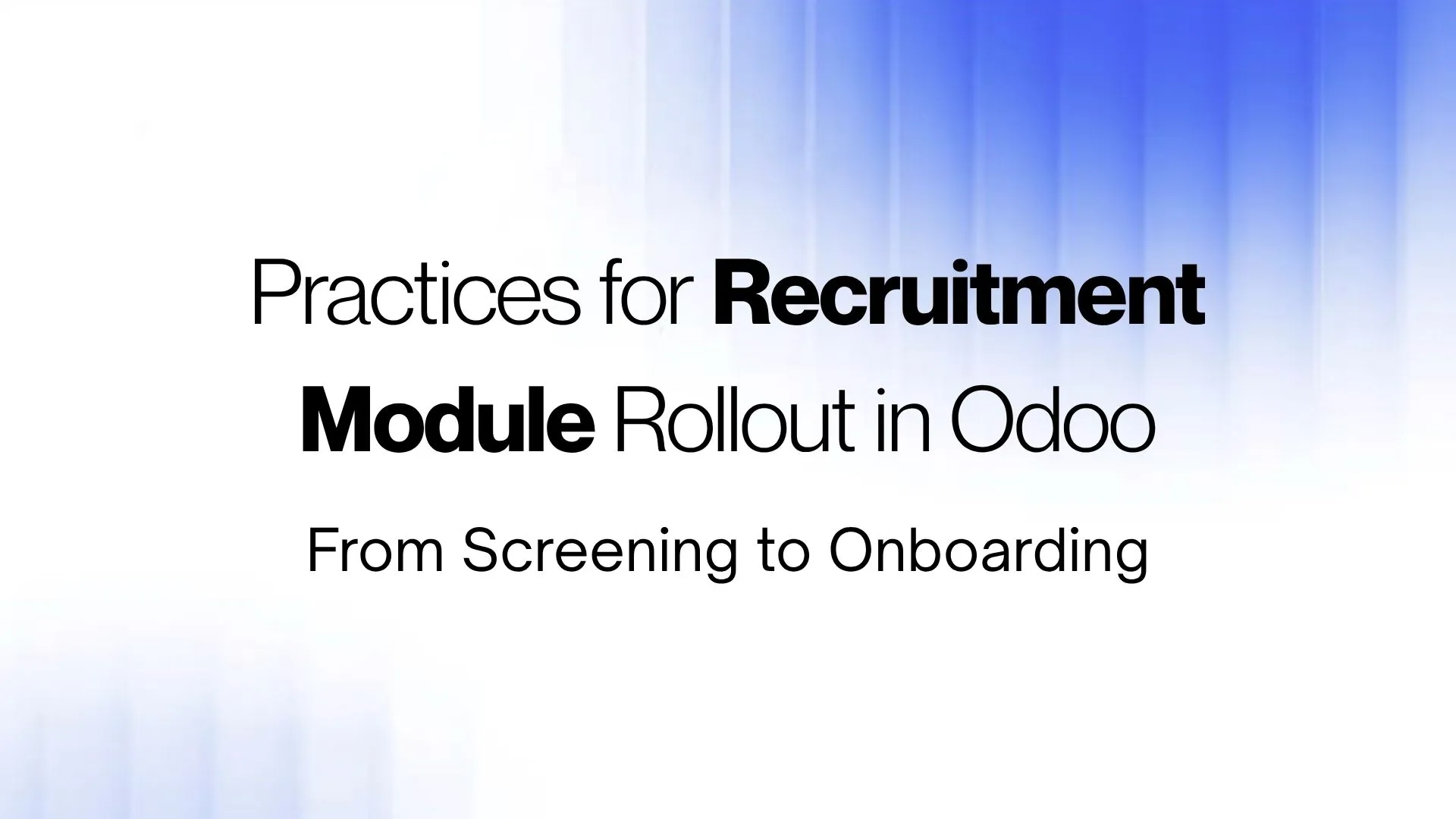 Practices for Recruitment Module Rollout in Odoo

From Screening to Onboarding